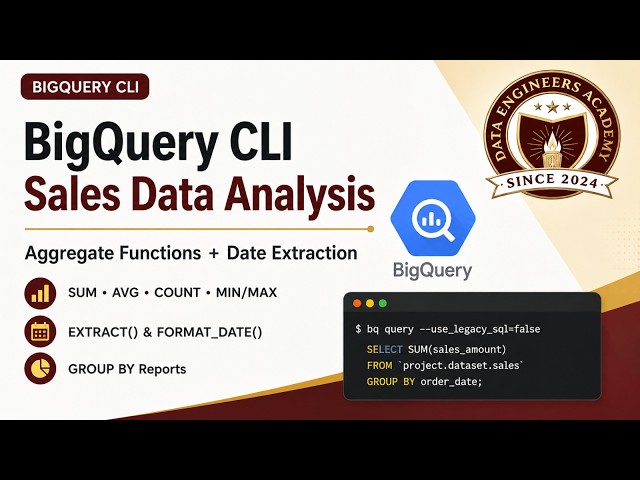 BIGQUERY CLI

BigQuery CLI
Sales Data Analysis

Aggregate Functions + Date Extraction

SUM • AVG • COUNT • MIN/MAX

EXTRACT() & FORMAT_DATE()

GROUP BY Reports

DATA ENGINEERS ACADEMY
SINCE 2024

BigQuery

$ bq query --use_legacy_sql=false
SELECT SUM(sales_amount)
FROM `project.dataset.sales`
GROUP BY order_date;